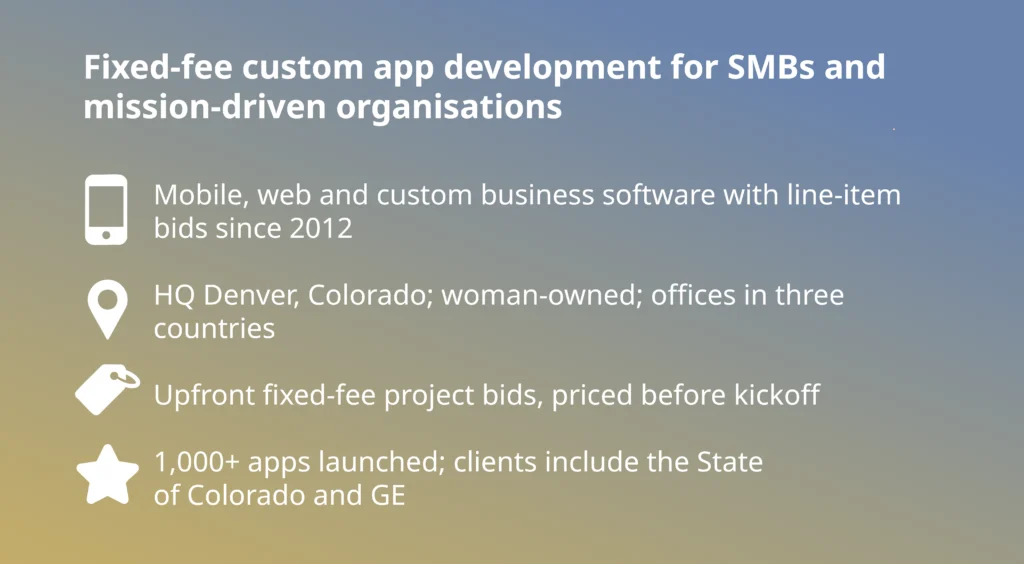 Fixed-fee custom app development for SMBs and mission-driven organisations

Mobile, web and custom business software with line-item bids since 2012

HQ Denver, Colorado; woman-owned; offices in three countries

Upfront fixed-fee project bids, priced before kickoff

1,000+ apps launched; clients include the State of Colorado and GE